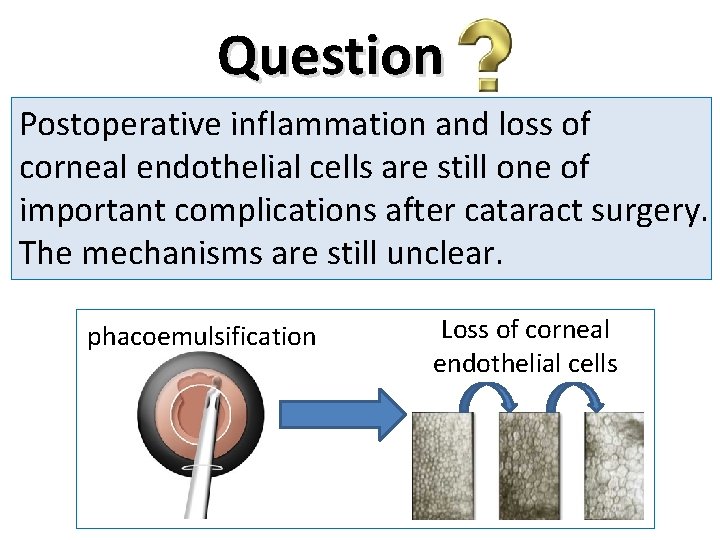 Question ?

Postoperative inflammation and loss of corneal endothelial cells are still one of important complications after cataract surgery. The mechanisms are still unclear.

phacoemulsification

Loss of corneal endothelial cells